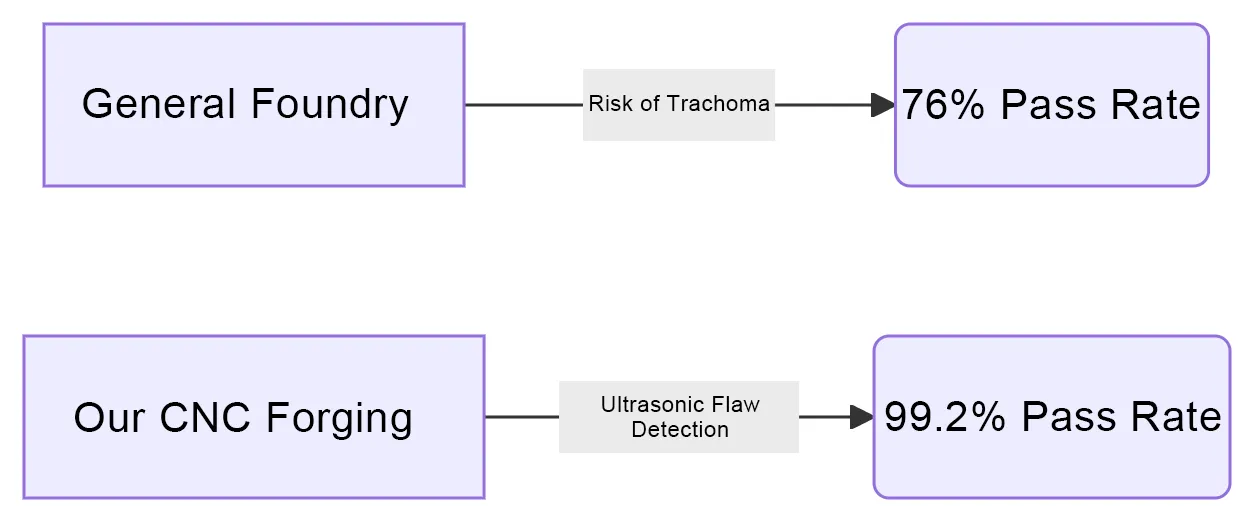 General Foundry

Risk of Trachoma

76% Pass Rate

Our CNC Forging

Ultrasonic Flaw Detection

99.2% Pass Rate